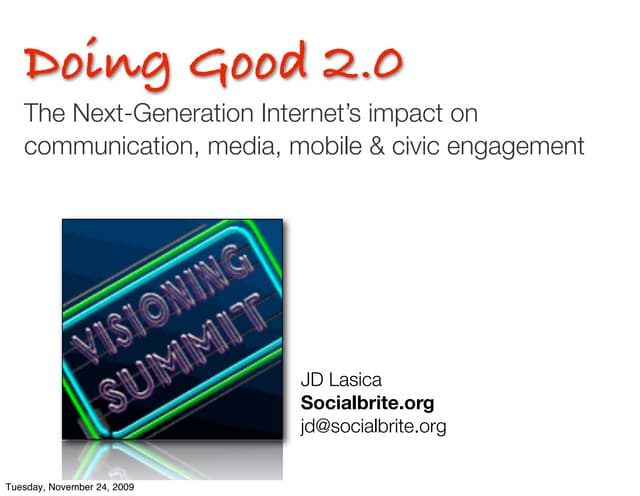 Doing Good 2.0

The Next-Generation Internet's impact on communication, media, mobile & civic engagement

VISIONING SUMMIT

JD Lasica
Socialbrite.org
jd@socialbrite.org

Tuesday, November 24, 2009